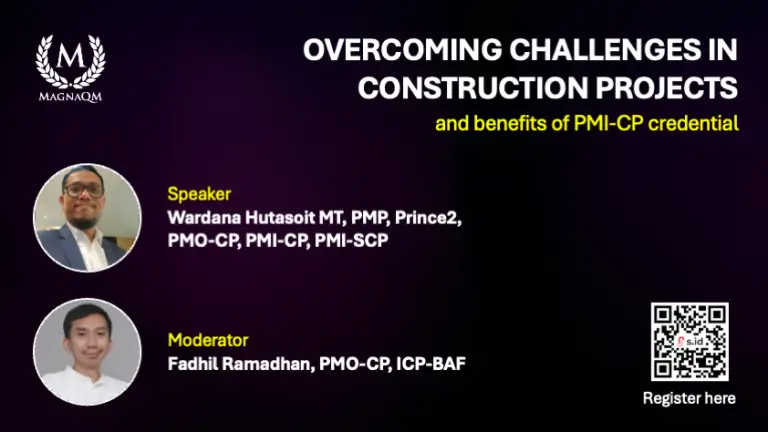 M
MAGNAQM

OVERCOMING CHALLENGES IN CONSTRUCTION PROJECTS
and benefits of PMI-CP credential

Speaker
Wardana Hutasoit MT, PMP, Prince2, PMO-CP, PMI-CP, PMI-SCP

Moderator
Fadhil Ramadhan, PMO-CP, ICP-BAF

s.id
Register here